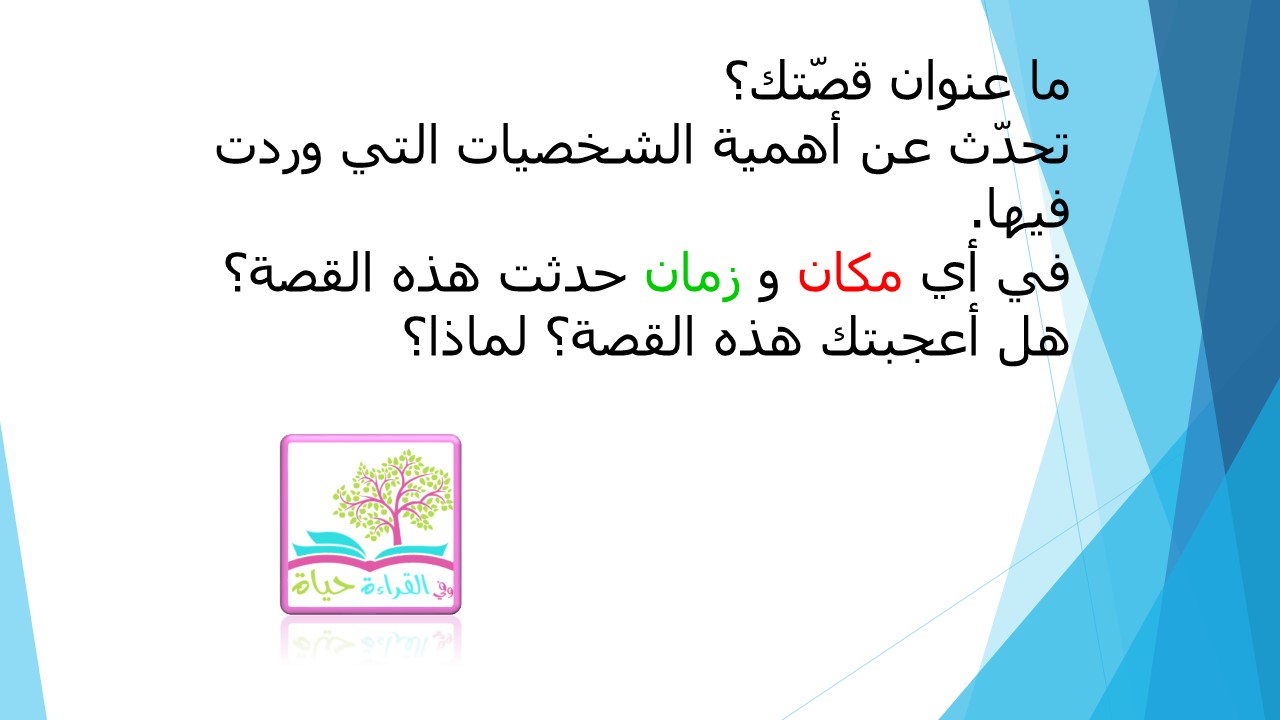 ما عنوان قصّتك؟
تحدّث عن أهمية الشخصيات التي وردت فيها.
في أي مكان و زمان حدثت هذه القصة؟
هل أعجبتك هذه القصة؟ لماذا؟

وفي القراءة حياة